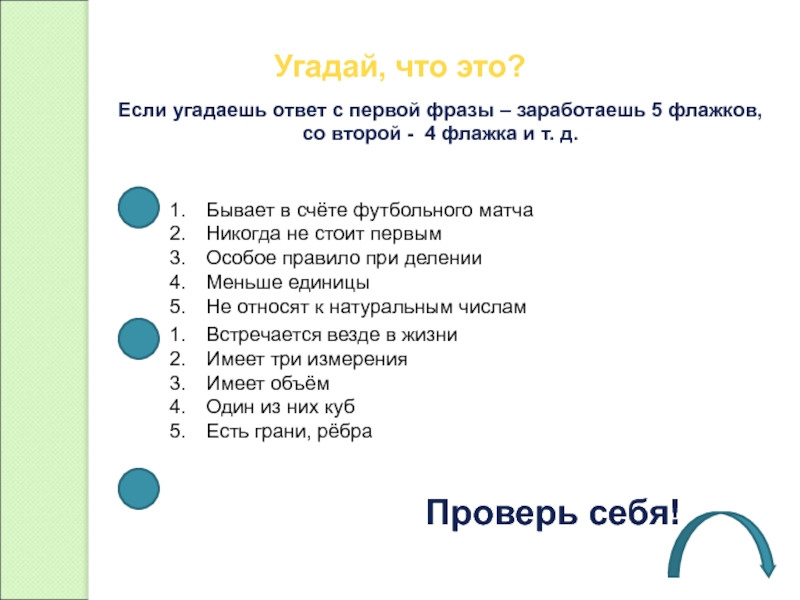 Угадай, что это?

Если угадаешь ответ с первой фразы – заработаешь 5 флажков, со второй - 4 флажка и т. д.

1. Бывает в счёте футбольного матча
2. Никогда не стоит первым
3. Особое правило при делении
4. Меньше единицы
5. Не относят к натуральным числам

1. Встречается везде в жизни
2. Имеет три измерения
3. Имеет объём
4. Один из них куб
5. Есть грани, рёбра

Проверь себя!